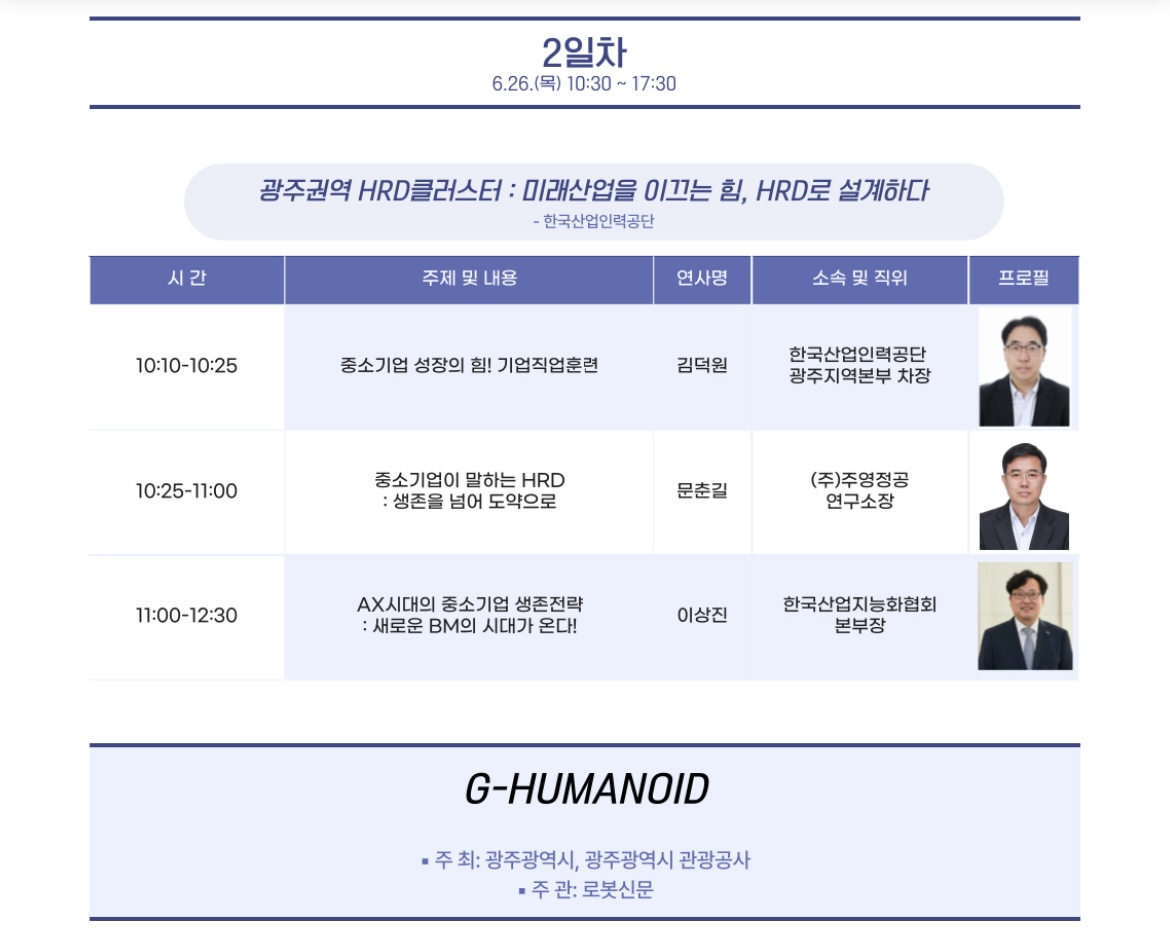 2일차
6.26.(목) 10:30 ~ 17:30

광주권역 HRD클러스터 : 미래산업을 이끄는 힘, HRD로 설계하다
- 한국산업인력공단

| 시 간 | 주제 및 내용 | 연사명 | 소속 및 직위 | 프로필 |
|---|---|---|---|---|
| 10:10-10:25 | 중소기업 성장의 힘! 기업직업훈련 | 김덕원 | 한국산업인력공단 광주지역본부 차장 | |
| 10:25-11:00 | 중소기업이 말하는 HRD : 생존을 넘어 도약으로 | 문춘길 | (주)주영정공 연구소장 | |
| 11:00-12:30 | AX시대의 중소기업 생존전략 : 새로운 BM의 시대가 온다! | 이상진 | 한국산업지능화협회 본부장 | |

G-HUMANOID

▪ 주 최: 광주광역시, 광주광역시 관광공사
▪ 주 관: 로봇신문